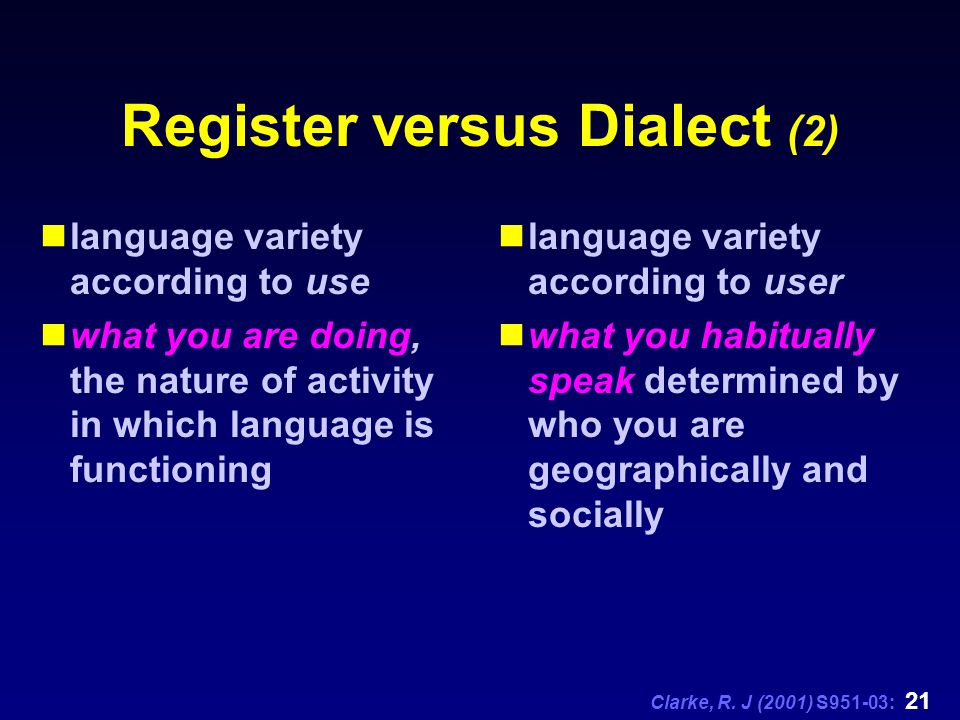 Register versus Dialect (2)

language variety according to use

what you are doing, the nature of activity in which language is functioning

language variety according to user

what you habitually speak determined by who you are geographically and socially

Clarke, R. J (2001) S951-03: 21